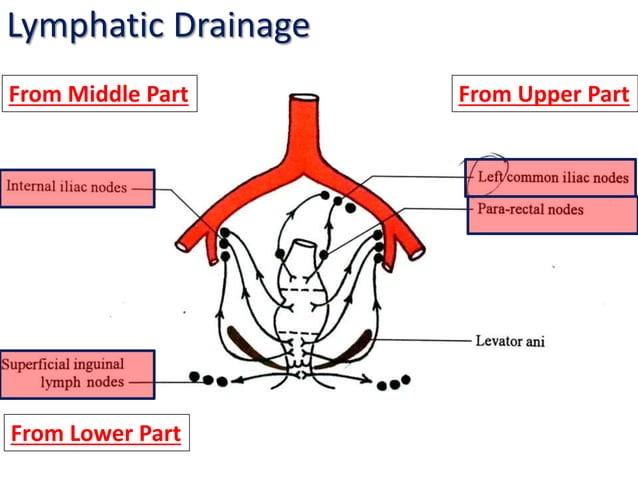 Lymphatic Drainage

From Middle Part

From Upper Part

Internal iliac nodes

Left common iliac nodes

Para-rectal nodes

Levator ani

Superficial inguinal lymph nodes

From Lower Part